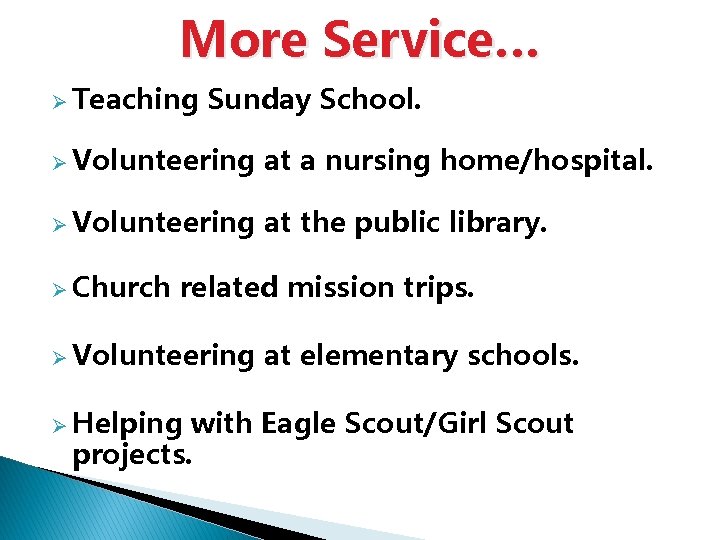 More Service…

➢ Teaching Sunday School.

➢ Volunteering at a nursing home/hospital.

➢ Volunteering at the public library.

➢ Church related mission trips.

➢ Volunteering at elementary schools.

➢ Helping with Eagle Scout/Girl Scout projects.